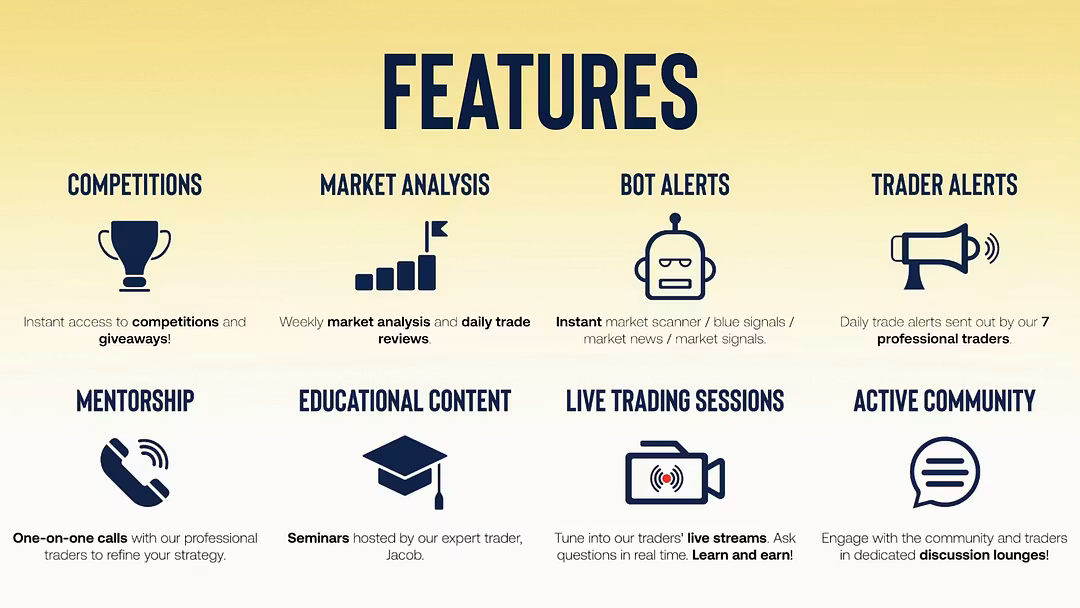 FEATURES

COMPETITIONS

Instant access to competitions and giveaways!

MARKET ANALYSIS

Weekly market analysis and daily trade reviews.

BOT ALERTS

Instant market scanner / blue signals / market news / market signals.

TRADER ALERTS

Daily trade alerts sent out by our 7 professional traders.

MENTORSHIP

One-on-one calls with our professional traders to refine your strategy.

EDUCATIONAL CONTENT

Seminars hosted by our expert trader, Jacob.

LIVE TRADING SESSIONS

Tune into our traders' live streams. Ask questions in real time. Learn and earn!

ACTIVE COMMUNITY

Engage with the community and traders in dedicated discussion lounges!